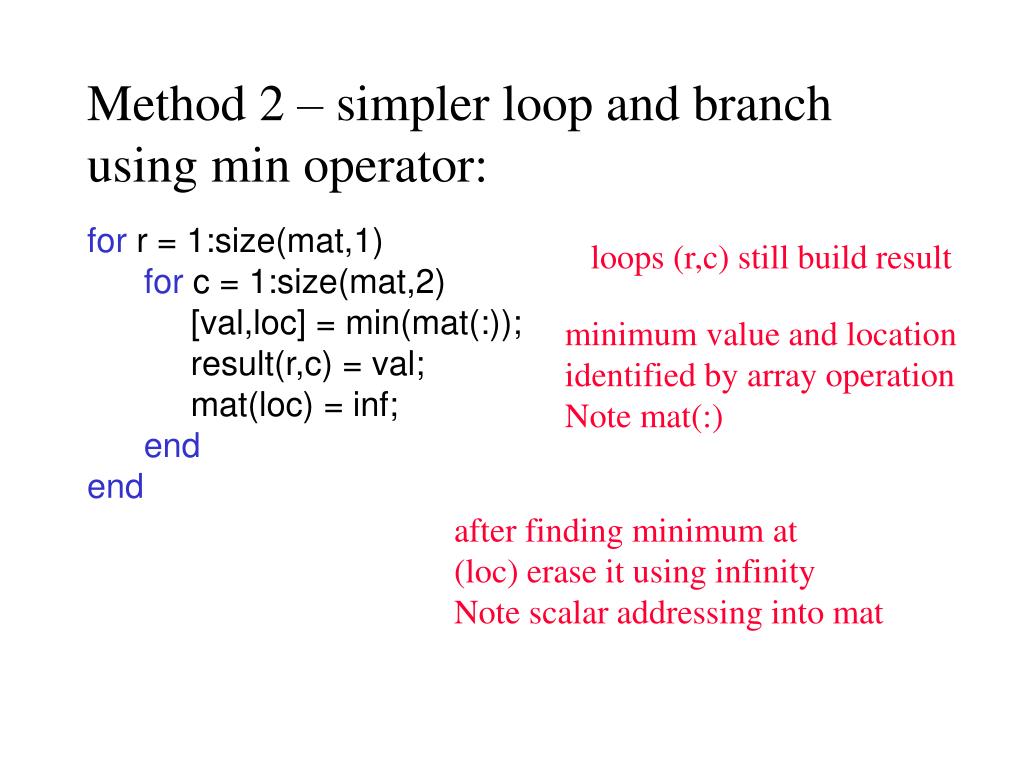 Method 2 – simpler loop and branch using min operator:

for r = 1:size(mat,1)
for c = 1:size(mat,2)
[val,loc] = min(mat(:));
result(r,c) = val;
mat(loc) = inf;
end
end

loops (r,c) still build result

minimum value and location identified by array operation
Note mat(:)

after finding minimum at (loc) erase it using infinity
Note scalar addressing into mat